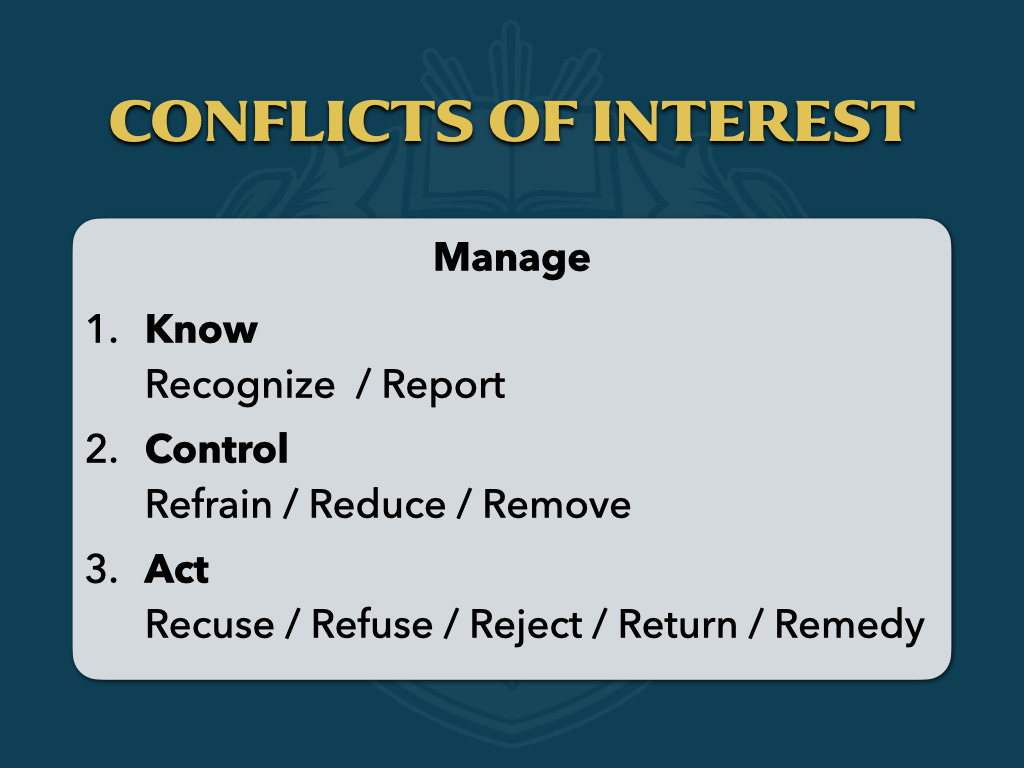 CONFLICTS OF INTEREST

Manage

1. Know
Recognize / Report

2. Control
Refrain / Reduce / Remove

3. Act
Recuse / Refuse / Reject / Return / Remedy